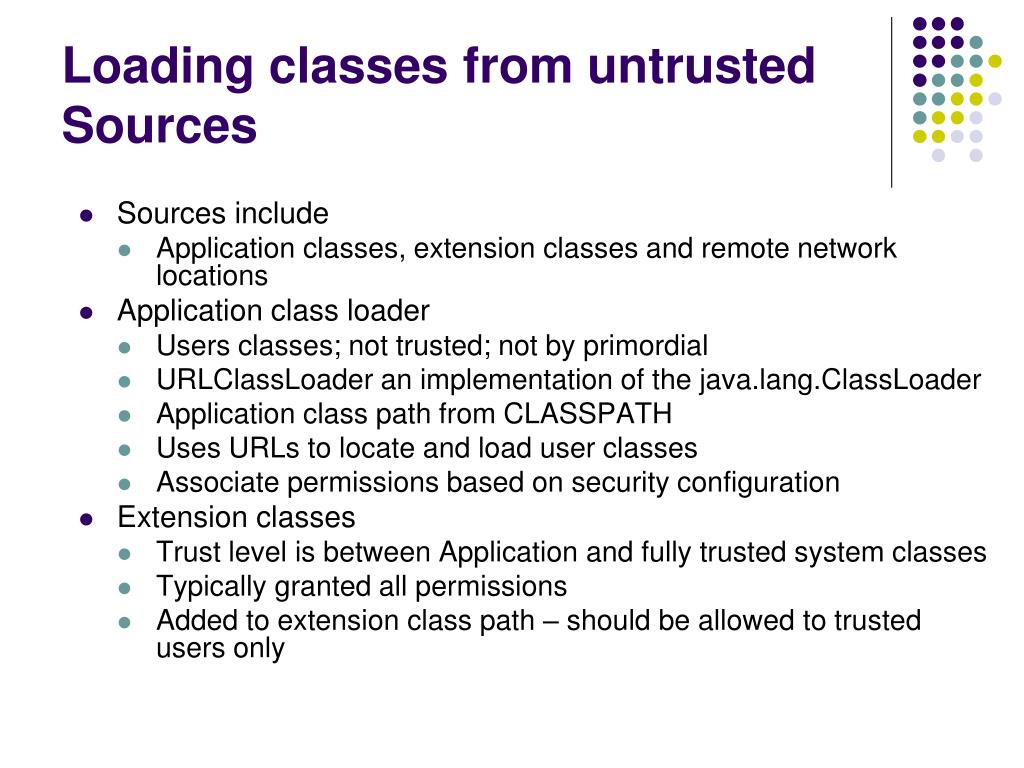 Loading classes from untrusted Sources

- Sources include
  - Application classes, extension classes and remote network locations
- Application class loader
  - Users classes; not trusted; not by primordial
  - URLClassLoader an implementation of the java.lang.ClassLoader
  - Application class path from CLASSPATH
  - Uses URLs to locate and load user classes
  - Associate permissions based on security configuration
- Extension classes
  - Trust level is between Application and fully trusted system classes
  - Typically granted all permissions
  - Added to extension class path – should be allowed to trusted users only